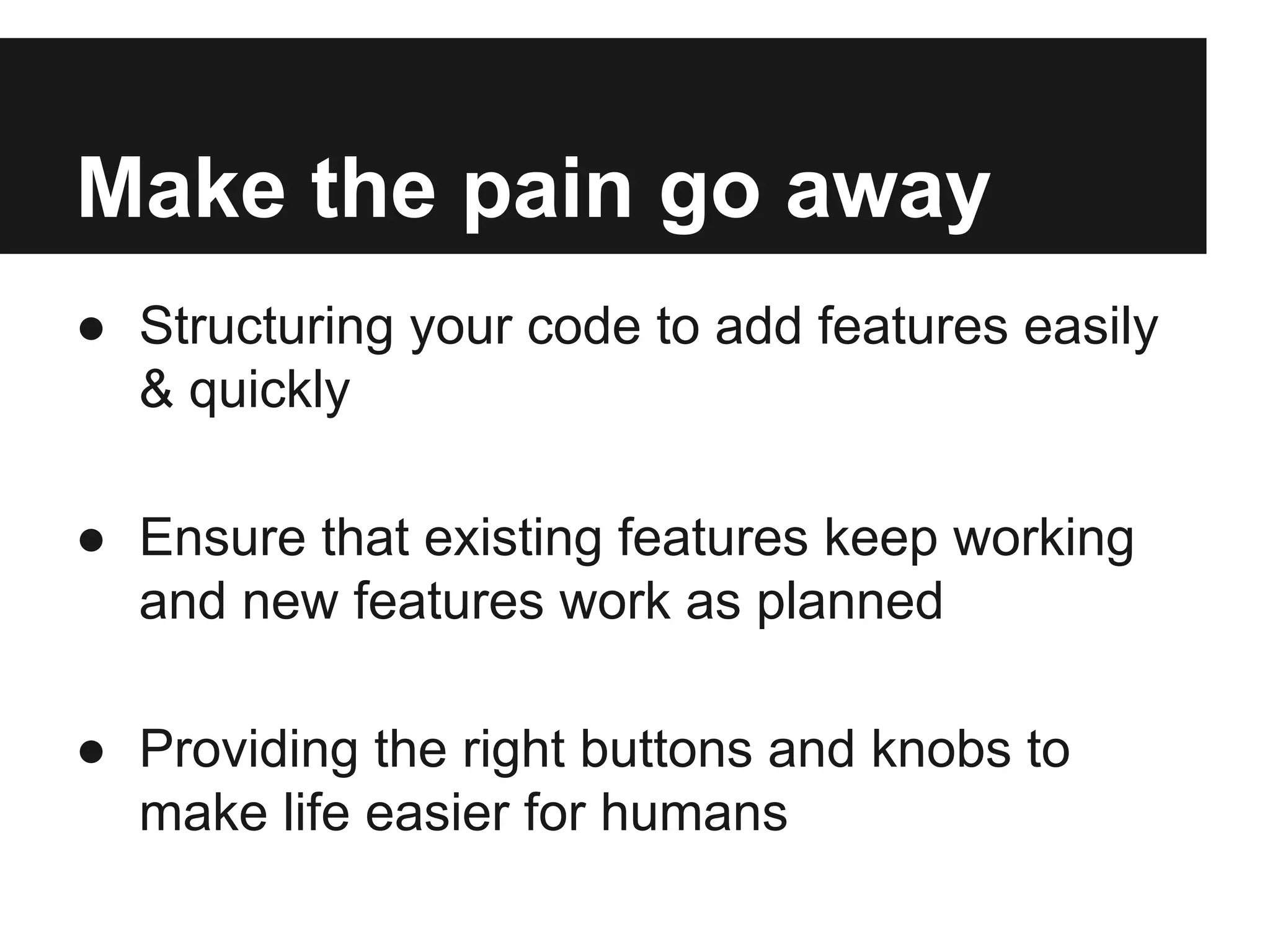 Make the pain go away

● Structuring your code to add features easily & quickly

● Ensure that existing features keep working and new features work as planned

● Providing the right buttons and knobs to make life easier for humans